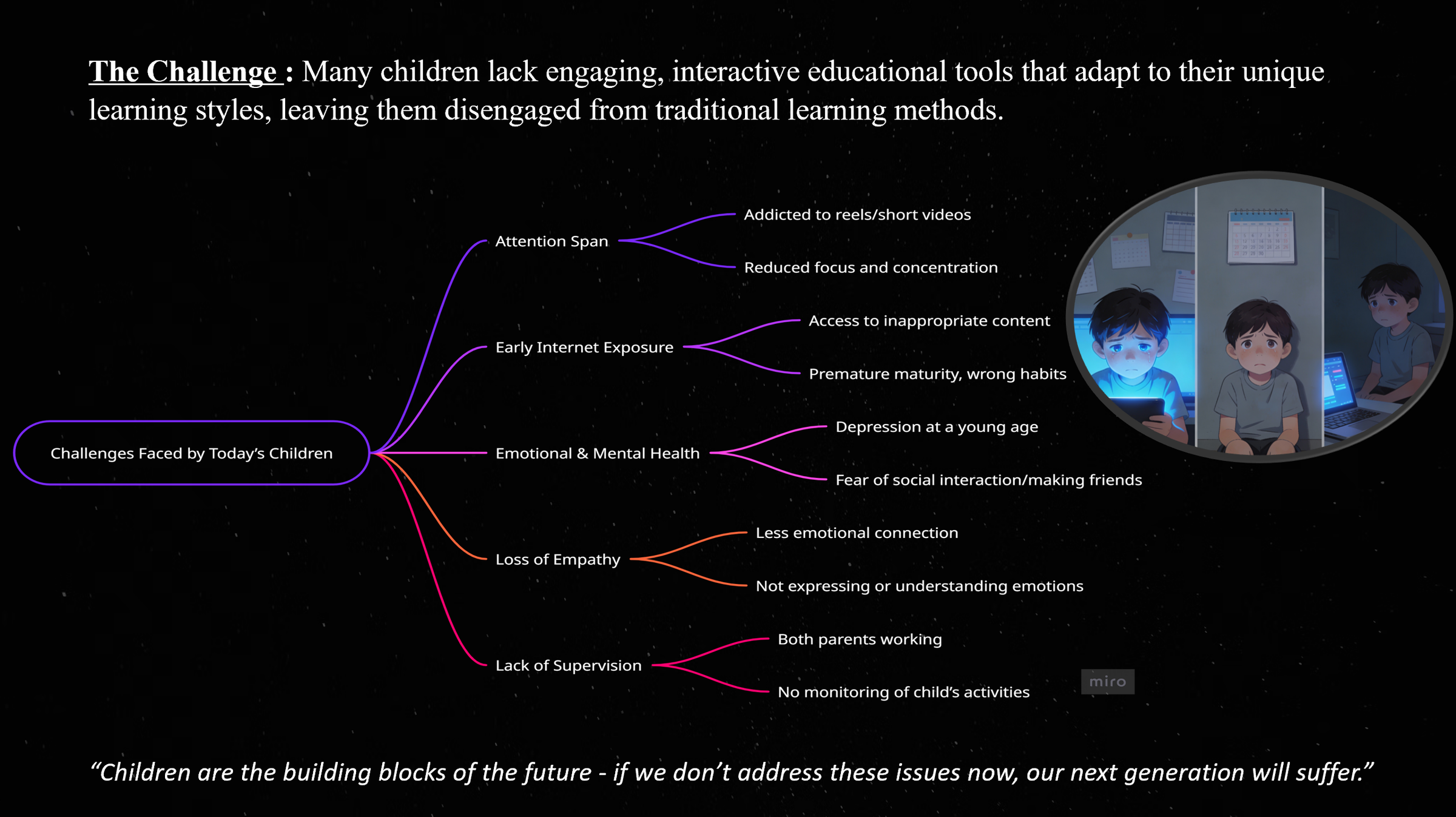 The Challenge : Many children lack engaging, interactive educational tools that adapt to their unique learning styles, leaving them disengaged from traditional learning methods.

Challenges Faced by Today's Children

Attention Span
Addicted to reels/short videos
Reduced focus and concentration

Early Internet Exposure
Access to inappropriate content
Premature maturity, wrong habits

Emotional & Mental Health
Depression at a young age
Fear of social interaction/making friends

Loss of Empathy
Less emotional connection
Not expressing or understanding emotions

Lack of Supervision
Both parents working
No monitoring of child's activities

miro

"Children are the building blocks of the future - if we don't address these issues now, our next generation will suffer."